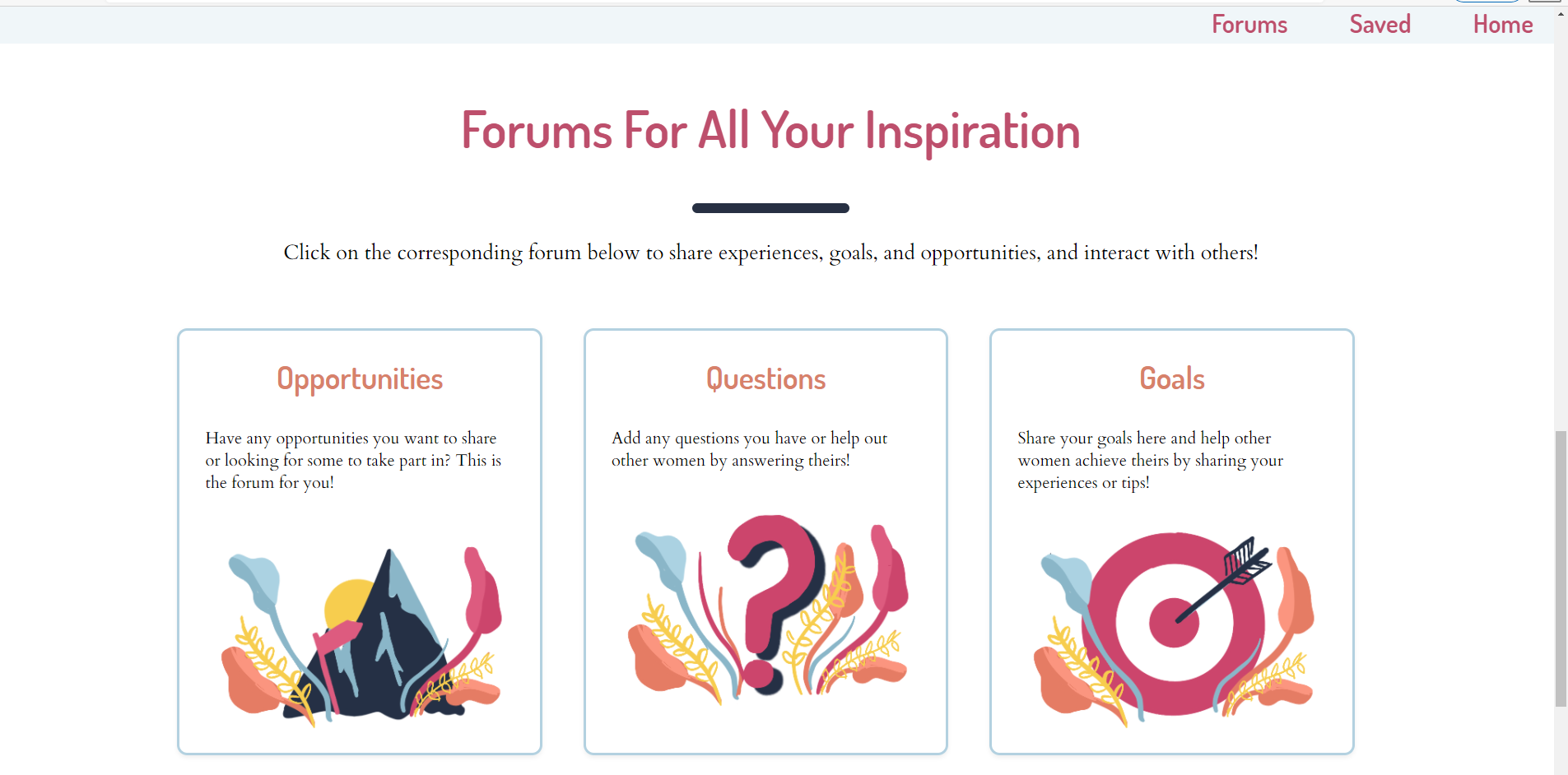 Forums Saved Home

Forums For All Your Inspiration

Click on the corresponding forum below to share experiences, goals, and opportunities, and interact with others!

Opportunities

Have any opportunities you want to share or looking for some to take part in? This is the forum for you!

Questions

Add any questions you have or help out other women by answering theirs!

Goals

Share your goals here and help other women achieve theirs by sharing your experiences or tips!